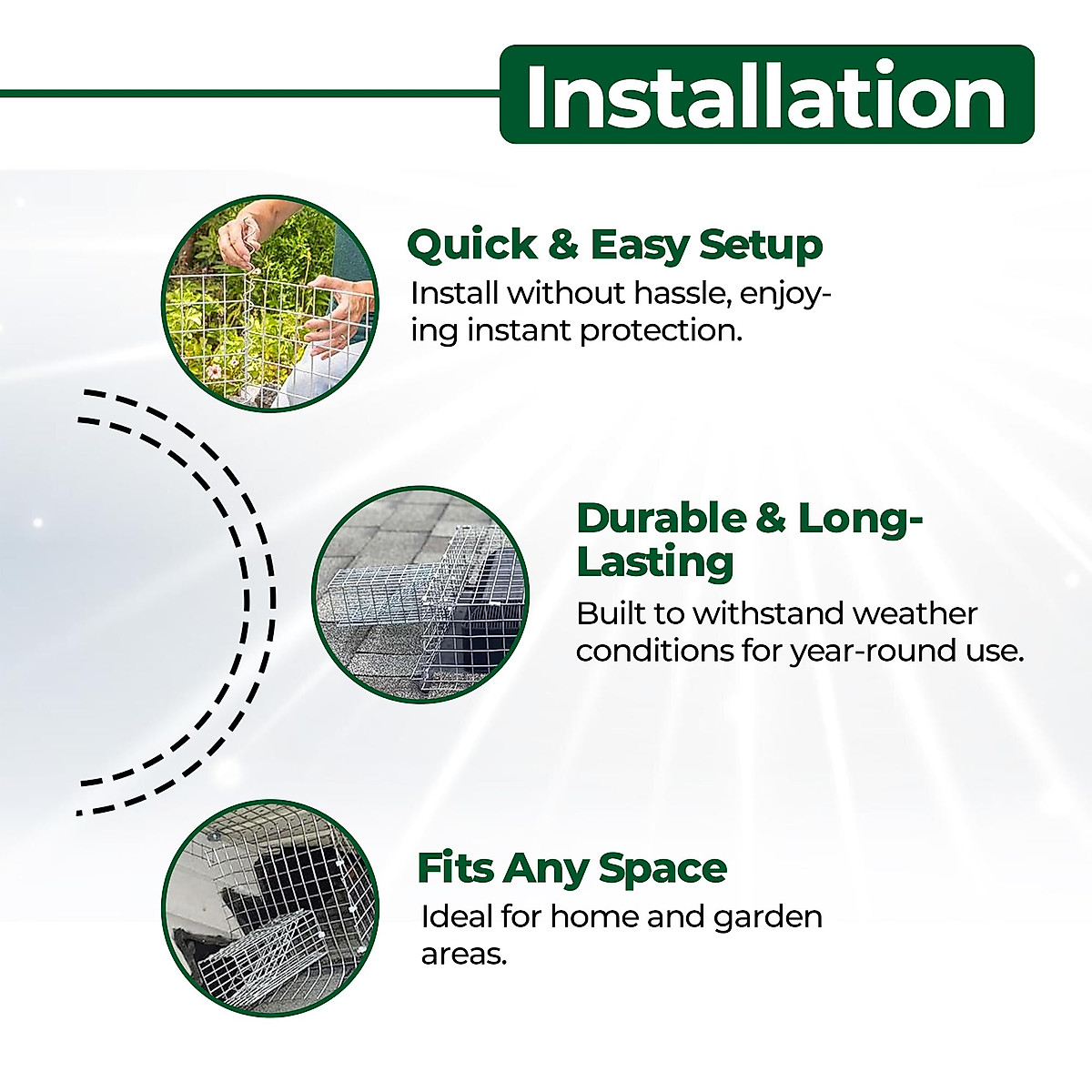 Installation

Quick & Easy Setup
Install without hassle, enjoying instant protection.

Durable & Long-Lasting
Built to withstand weather conditions for year-round use.

Fits Any Space
Ideal for home and garden areas.